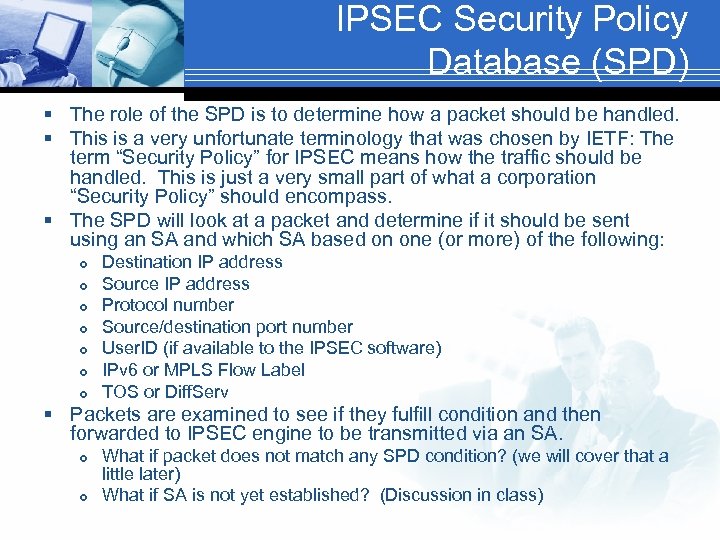 IPSEC Security Policy Database (SPD)

▪ The role of the SPD is to determine how a packet should be handled.

▪ This is a very unfortunate terminology that was chosen by IETF: The term “Security Policy” for IPSEC means how the traffic should be handled. This is just a very small part of what a corporation “Security Policy” should encompass.

▪ The SPD will look at a packet and determine if it should be sent using an SA and which SA based on one (or more) of the following:
 o Destination IP address
 o Source IP address
 o Protocol number
 o Source/destination port number
 o UserID (if available to the IPSEC software)
 o IPv6 or MPLS Flow Label
 o TOS or DiffServ

▪ Packets are examined to see if they fulfill condition and then forwarded to IPSEC engine to be transmitted via an SA.
 o What if packet does not match any SPD condition? (we will cover that a little later)
 o What if SA is not yet established? (Discussion in class)